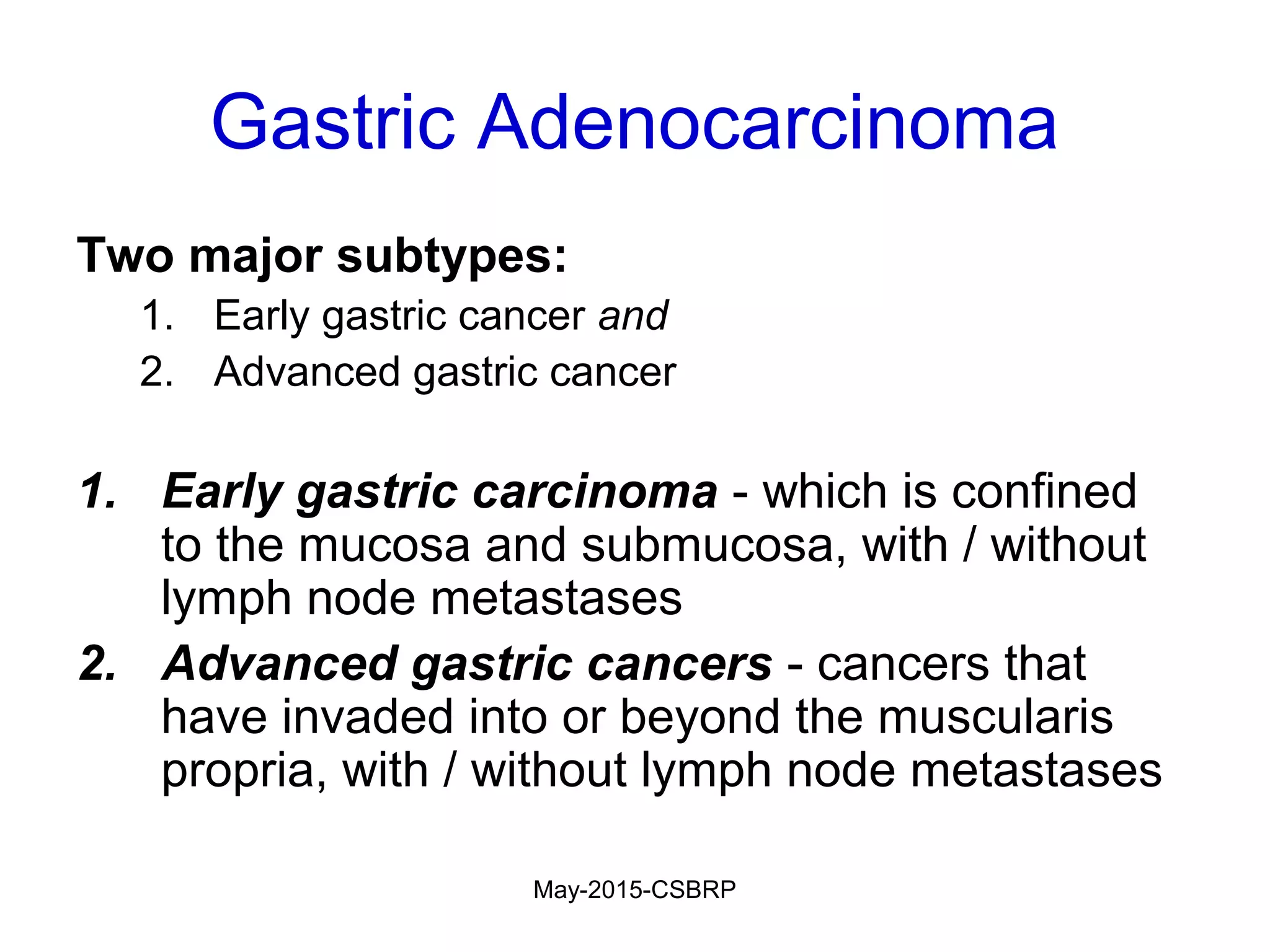 Gastric Adenocarcinoma

Two major subtypes:

1. Early gastric cancer and
2. Advanced gastric cancer

1. Early gastric carcinoma - which is confined to the mucosa and submucosa, with / without lymph node metastases
2. Advanced gastric cancers - cancers that have invaded into or beyond the muscularis propria, with / without lymph node metastases

May-2015-CSBRP